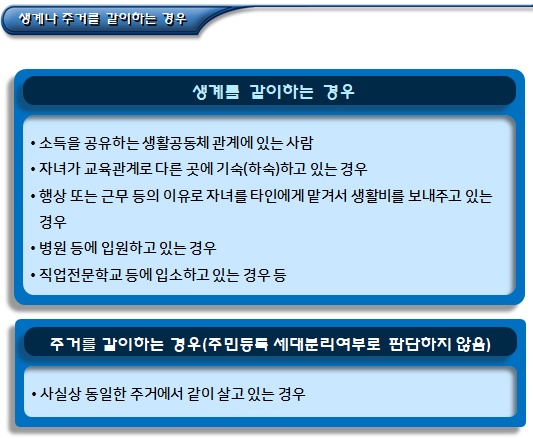 생계나 주거를 같이하는 경우

생계를 같이하는 경우

• 소득을 공유하는 생활공동체 관계에 있는 사람
• 자녀가 교육관계로 다른 곳에 기숙(하숙)하고 있는 경우
• 행상 또는 근무 등의 이유로 자녀를 타인에게 맡겨서 생활비를 보내주고 있는 경우
• 병원 등에 입원하고 있는 경우
• 직업전문학교 등에 입소하고 있는 경우 등

주거를 같이하는 경우(주민등록 세대분리여부로 판단하지 않음)

• 사실상 동일한 주거에서 같이 살고 있는 경우